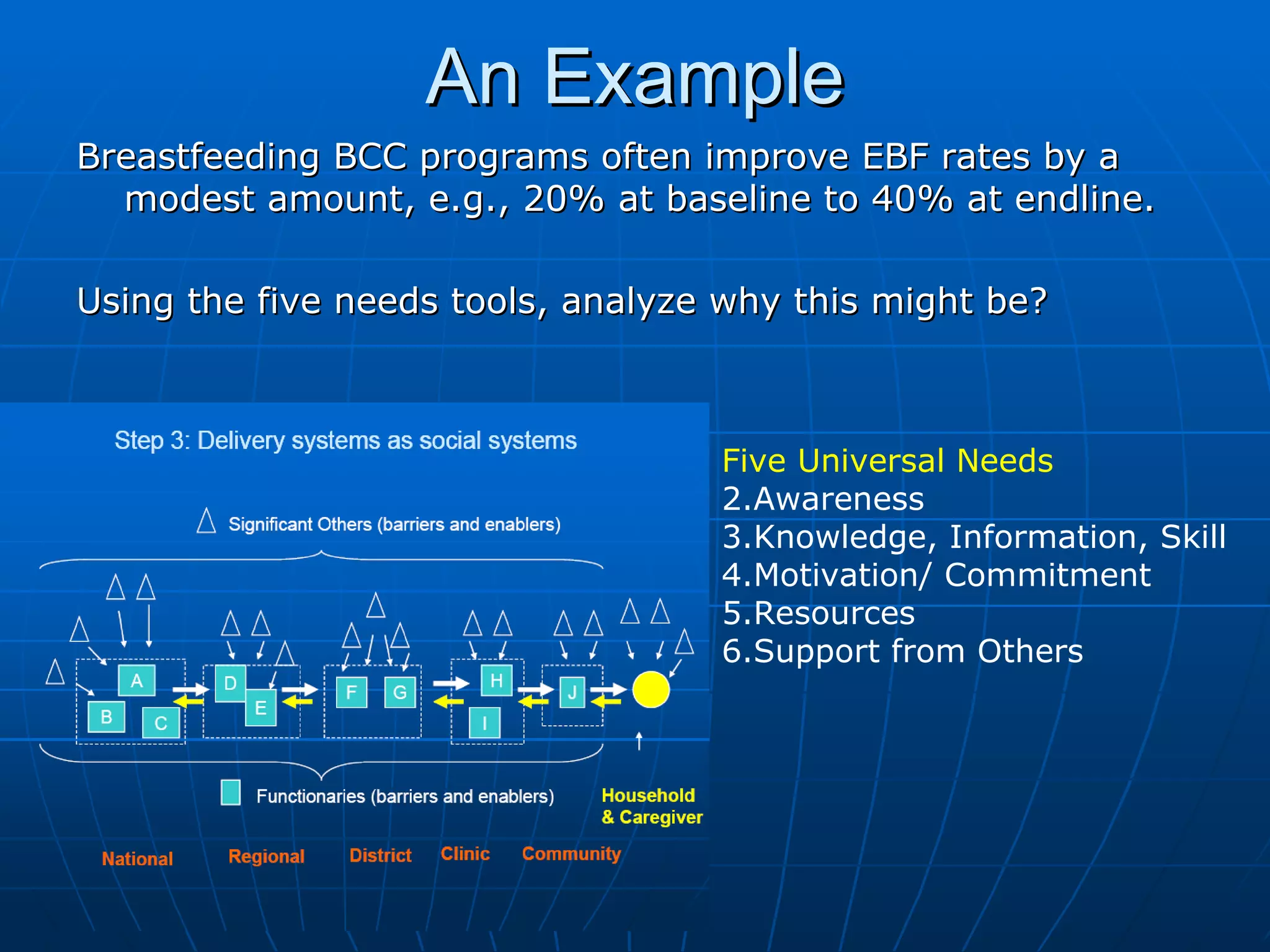 An Example

Breastfeeding BCC programs often improve EBF rates by a modest amount, e.g., 20% at baseline to 40% at endline.

Using the five needs tools, analyze why this might be?

Step 3: Delivery systems as social systems

Significant Others (barriers and enablers)

A
B
C
D
E
F
G
H
I
J

Functionaries (barriers and enablers)

Household & Caregiver

National Regional District Clinic Community

Five Universal Needs
2.Awareness
3.Knowledge, Information, Skill
4.Motivation/ Commitment
5.Resources
6.Support from Others